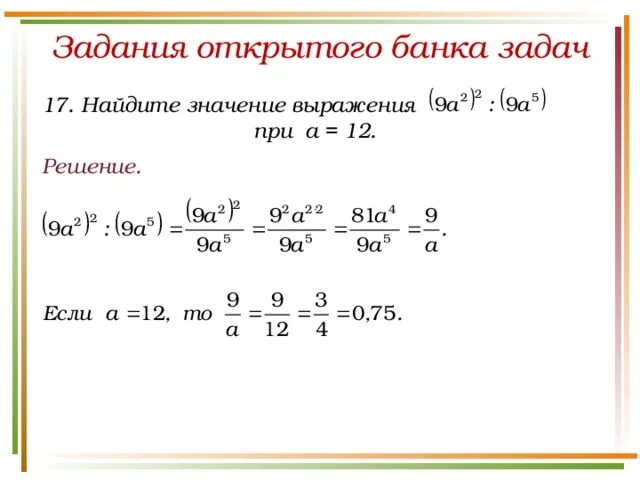 Задания открытого банка задач

17. Найдите значение выражения $(9a^2)^2 : (9a^5)$ при $a = 12$.

Решение.

$(9a^2)^2 : (9a^5) = \frac{(9a^2)^2}{9a^5} = \frac{9^2 a^{2 \cdot 2}}{9a^5} = \frac{81a^4}{9a^5} = \frac{9}{a}$.

Если $a = 12$, то $\frac{9}{a} = \frac{9}{12} = \frac{3}{4} = 0{,}75$.